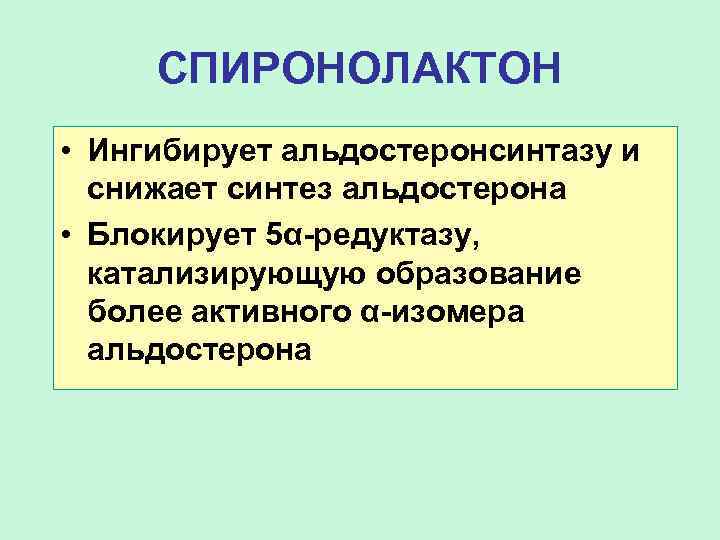 СПИРОНОЛАКТОН

• Ингибирует альдостеронсинтазу и снижает синтез альдостерона
• Блокирует 5α-редуктазу, катализирующую образование более активного α-изомера альдостерона